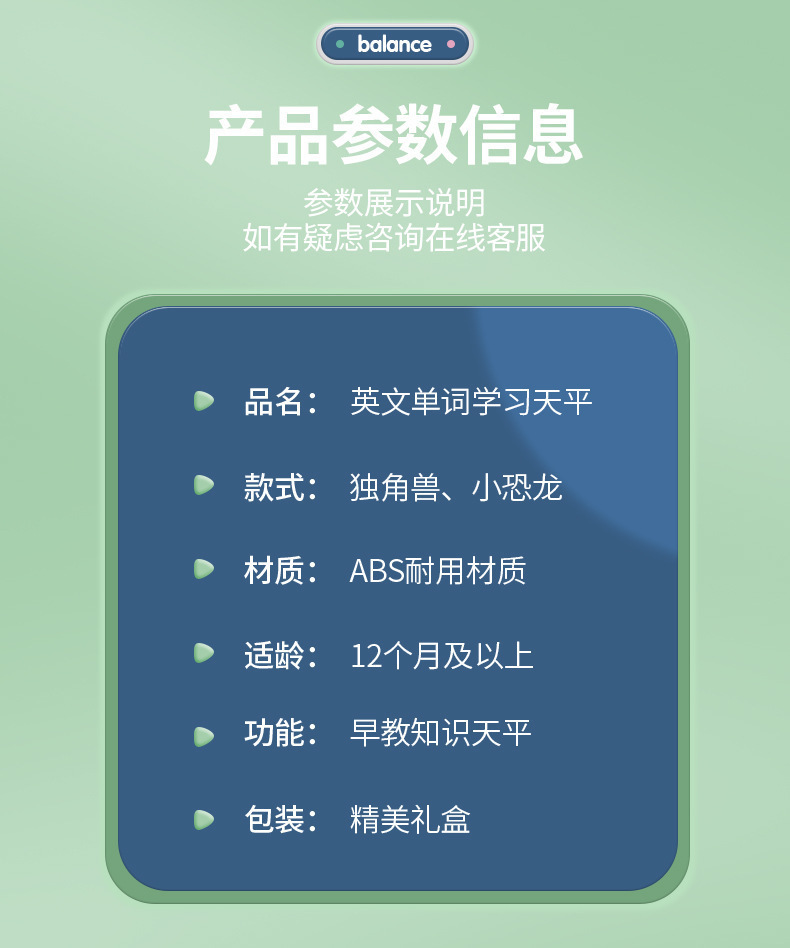 balance

产品参数信息

参数展示说明
如有疑虑咨询在线客服

品名： 英文单词学习天平

款式： 独角兽、小恐龙

材质： ABS耐用材质

适龄： 12个月及以上

功能： 早教知识天平

包装： 精美礼盒